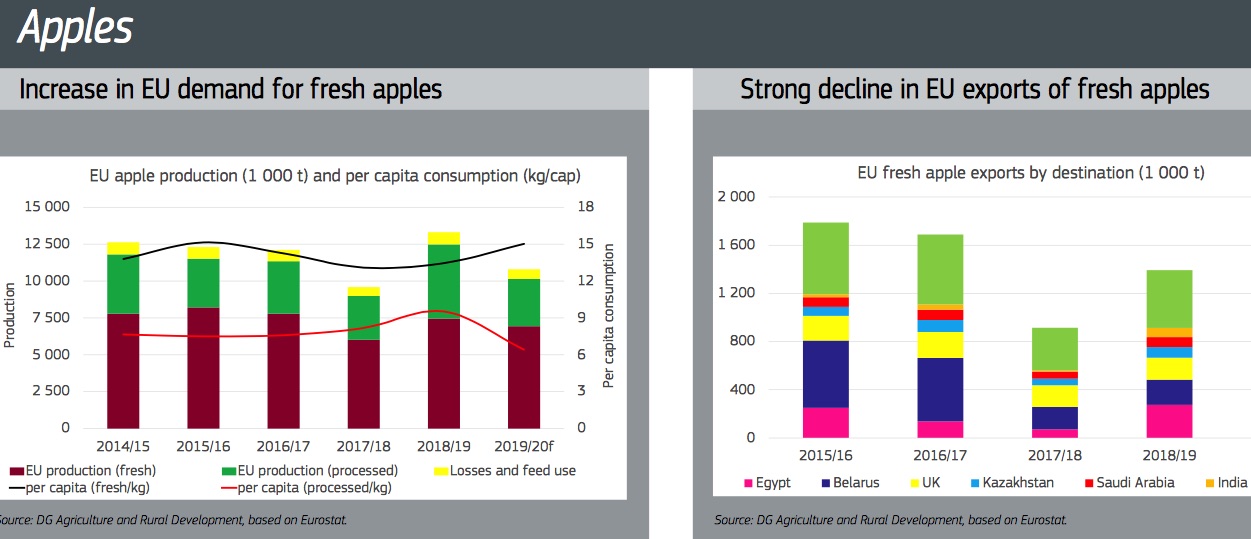 Apples

Increase in EU demand for fresh apples

EU apple production (1 000 t) and per capita consumption (kg/cap)

15 000
12 500
10 000
7 500
5 000
2 500
0

Production

18
15
12
9
6
3
0

Per capita consumption

2014/15 2015/16 2016/17 2017/18 2018/19 2019/20f

EU production (fresh) EU production (processed) Losses and feed use
per capita (fresh/kg) per capita (processed/kg)

ource: DG Agriculture and Rural Development, based on Eurostat.

Strong decline in EU exports of fresh apples

EU fresh apple exports by destination (1 000 t)

2 000
1 600
1 200
800
400
0

2015/16 2016/17 2017/18 2018/19

Egypt Belarus UK Kazakhstan Saudi Arabia India

Source: DG Agriculture and Rural Development, based on Eurostat.